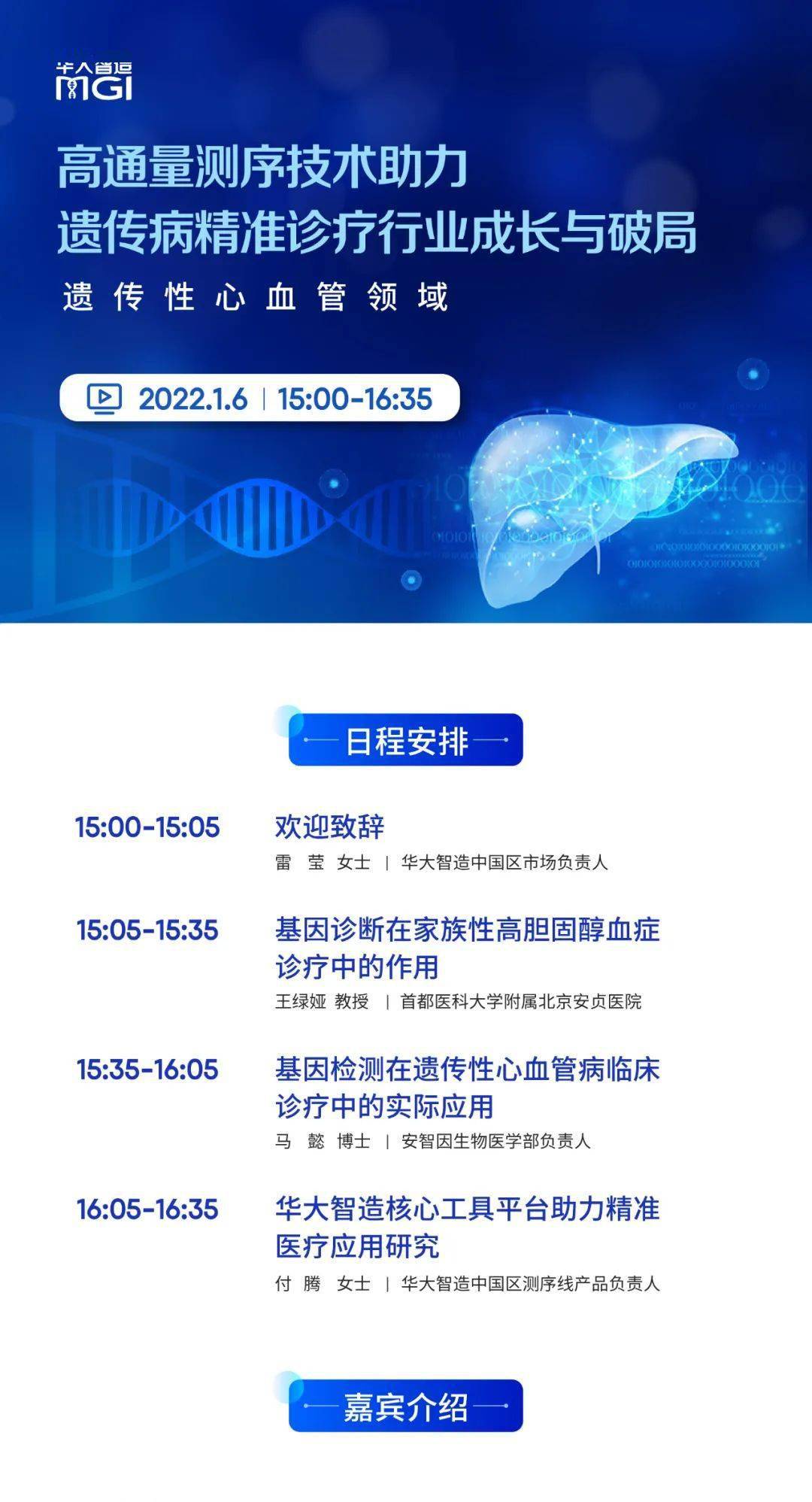 华大智造
MGI

高通量测序技术助力
遗传病精准诊疗行业成长与破局

遗传性心血管领域

2022.1.6 | 15:00-16:35

日程安排

15:00-15:05 欢迎致辞
雷 莹 女士 | 华大智造中国区市场负责人

15:05-15:35 基因诊断在家族性高胆固醇血症诊疗中的作用
王绿娅 教授 | 首都医科大学附属北京安贞医院

15:35-16:05 基因检测在遗传性心血管病临床诊疗中的实际应用
马 懿 博士 | 安智因生物医学部负责人

16:05-16:35 华大智造核心工具平台助力精准医疗应用研究
付 腾 女士 | 华大智造中国区测序线产品负责人

嘉宾介绍